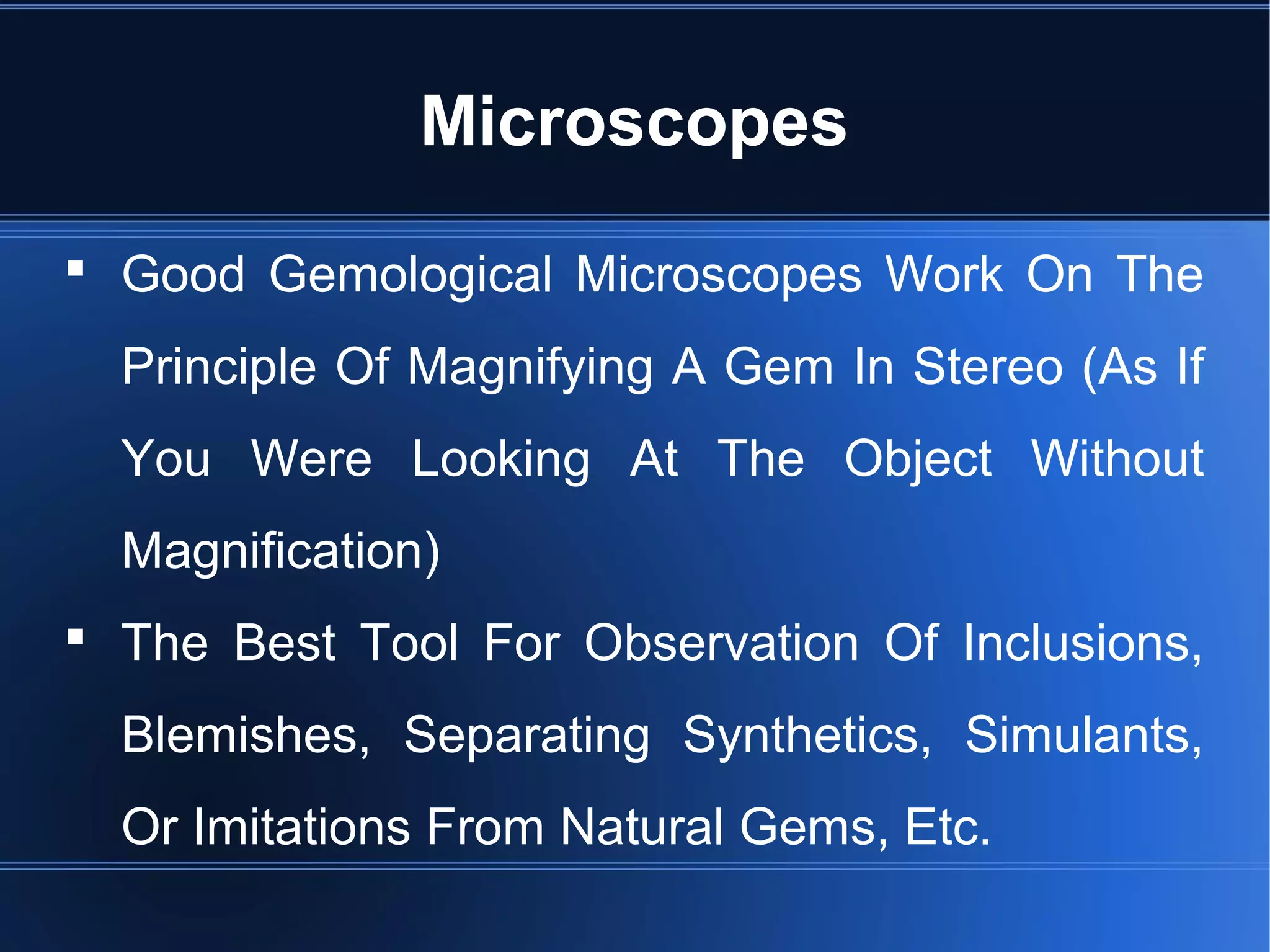 Microscopes

▪ Good Gemological Microscopes Work On The Principle Of Magnifying A Gem In Stereo (As If You Were Looking At The Object Without Magnification)

▪ The Best Tool For Observation Of Inclusions, Blemishes, Separating Synthetics, Simulants, Or Imitations From Natural Gems, Etc.